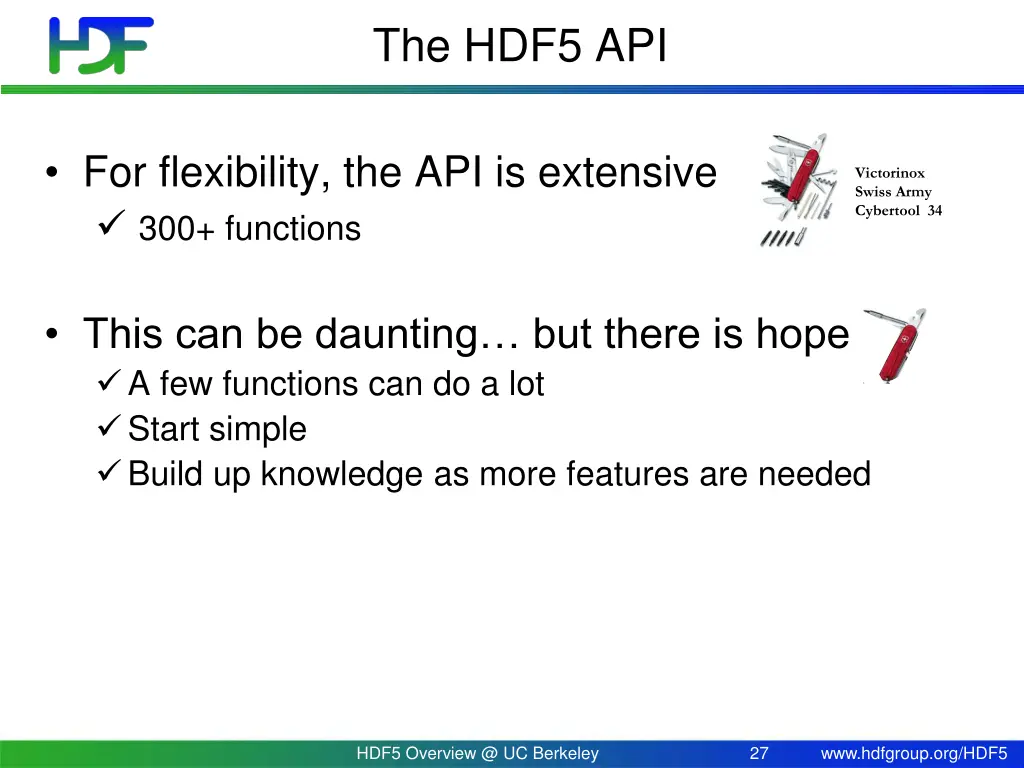 HDF

The HDF5 API

• For flexibility, the API is extensive
✓ 300+ functions

Victorinox Swiss Army Cybertool 34

• This can be daunting… but there is hope
✓ A few functions can do a lot
✓ Start simple
✓ Build up knowledge as more features are needed

HDF5 Overview @ UC Berkeley 27 www.hdfgroup.org/HDF5